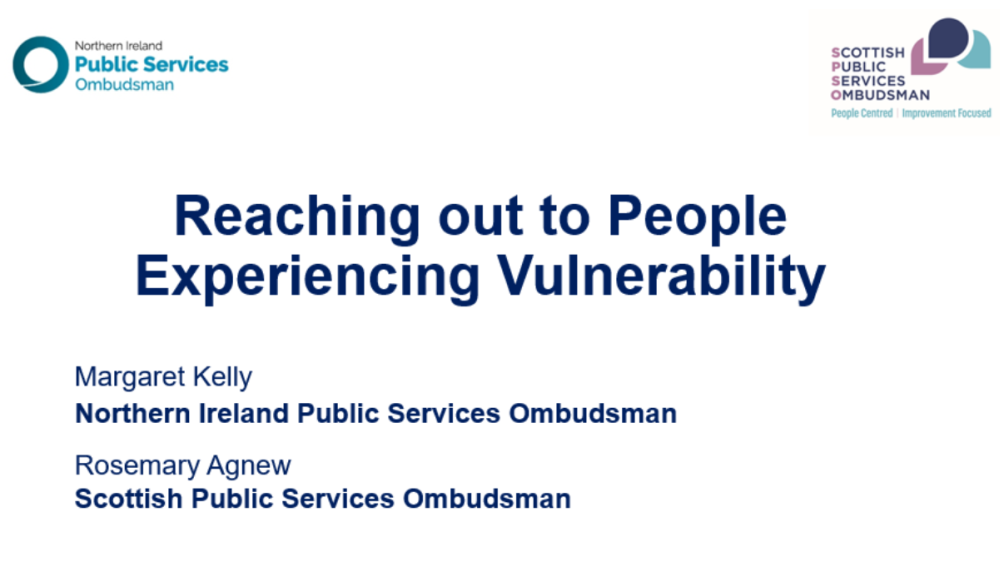 Northern Ireland
Public Services
Ombudsman

SCOTTISH
PUBLIC
SERVICES
OMBUDSMAN
People Centred | Improvement Focused

Reaching out to People Experiencing Vulnerability

Margaret Kelly
Northern Ireland Public Services Ombudsman

Rosemary Agnew
Scottish Public Services Ombudsman